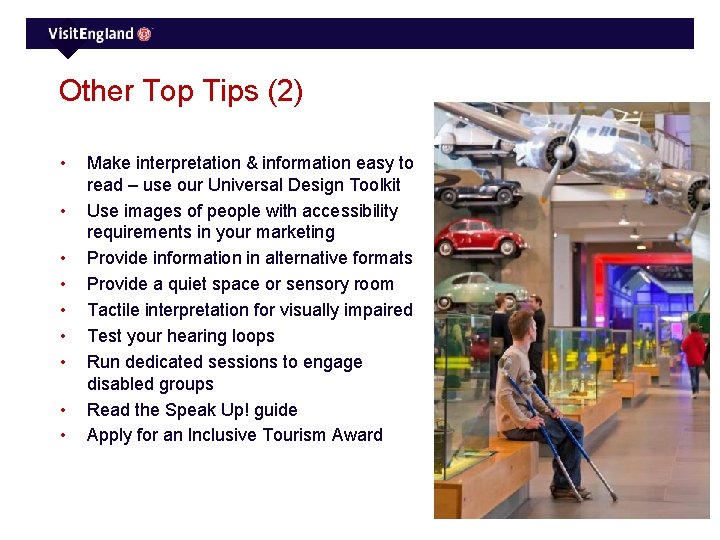 VisitEngland

Other Top Tips (2)

• Make interpretation & information easy to read – use our Universal Design Toolkit
• Use images of people with accessibility requirements in your marketing
• Provide information in alternative formats
• Provide a quiet space or sensory room
• Tactile interpretation for visually impaired
• Test your hearing loops
• Run dedicated sessions to engage disabled groups
• Read the Speak Up! guide
• Apply for an Inclusive Tourism Award